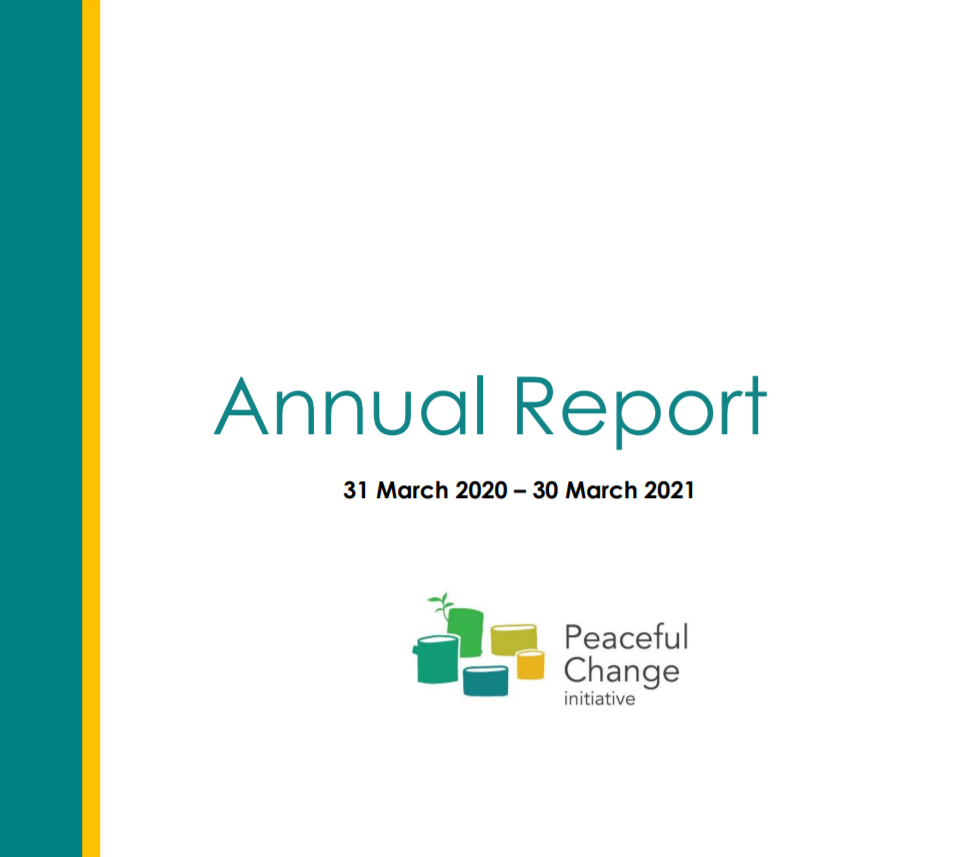 Annual Report

31 March 2020 – 30 March 2021

Peaceful Change initiative